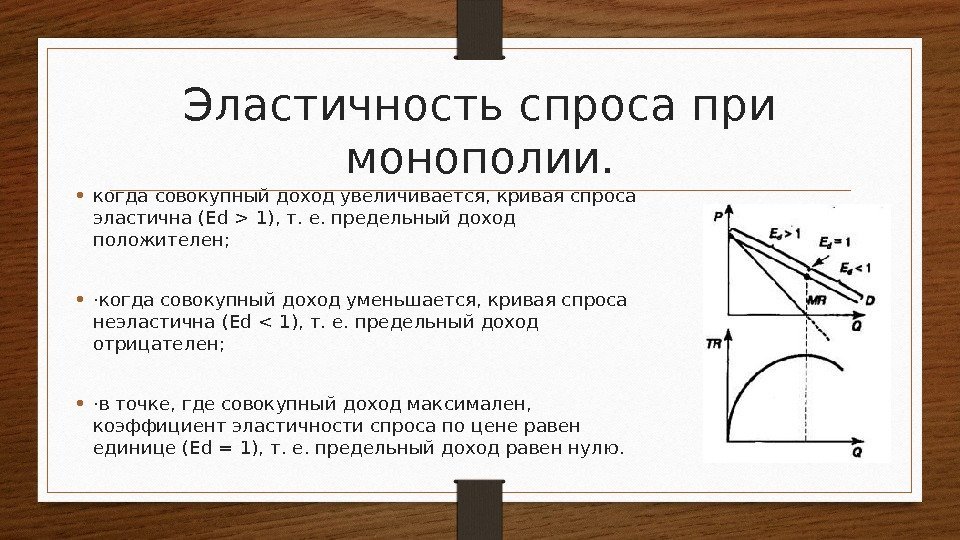 Эластичность спроса при монополии.

• когда совокупный доход увеличивается, кривая спроса эластична (Ed > 1), т. е. предельный доход положителен;

• ·когда совокупный доход уменьшается, кривая спроса неэластична (Ed < 1), т. е. предельный доход отрицателен;

• ·в точке, где совокупный доход максимален, коэффициент эластичности спроса по цене равен единице (Ed = 1), т. е. предельный доход равен нулю.

P
$E_d > 1$
$E_d = 1$
$E_d < 1$
MR
D
Q
TR
Q